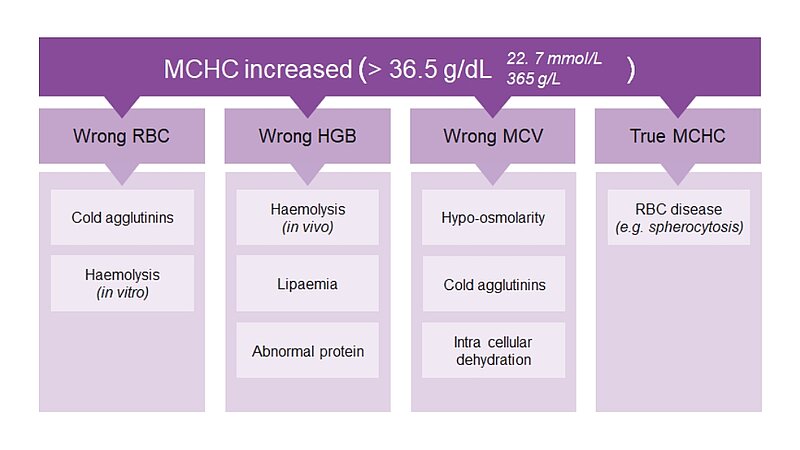 MCHC increased (> 36.5 g/dL 22. 7 mmol/L 365 g/L )

Wrong RBC

Cold agglutinins

Haemolysis (in vitro)

Wrong HGB

Haemolysis (in vivo)

Lipaemia

Abnormal protein

Wrong MCV

Hypo-osmolarity

Cold agglutinins

Intra cellular dehydration

True MCHC

RBC disease (e.g. spherocytosis)